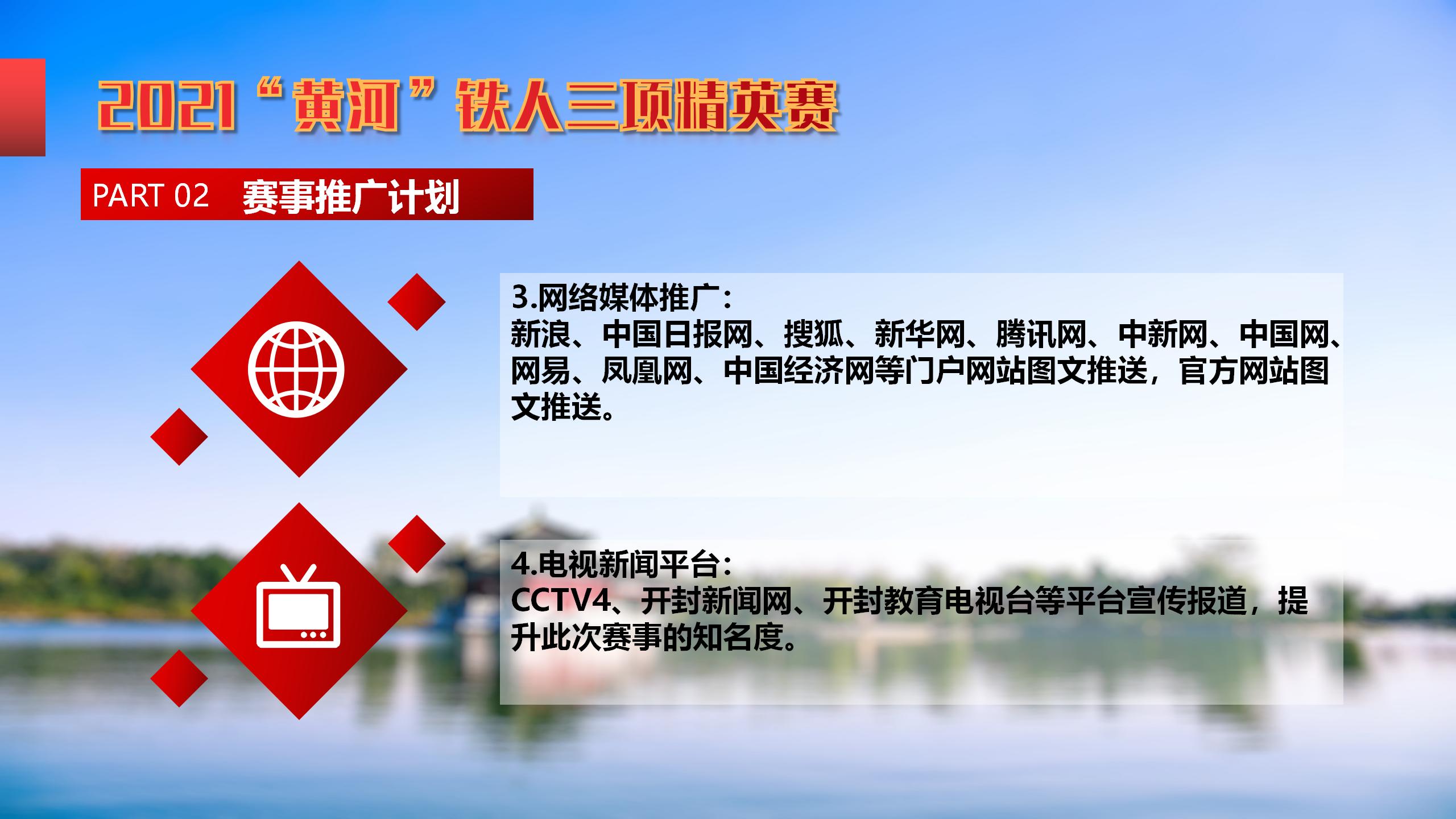 2021“黄河”铁人三项精英赛

PART 02 赛事推广计划

3.网络媒体推广：
新浪、中国日报网、搜狐、新华网、腾讯网、中新网、中国网、网易、凤凰网、中国经济网等门户网站图文推送，官方网站图文推送。

4.电视新闻平台：
CCTV4、开封新闻网、开封教育电视台等平台宣传报道，提升此次赛事的知名度。